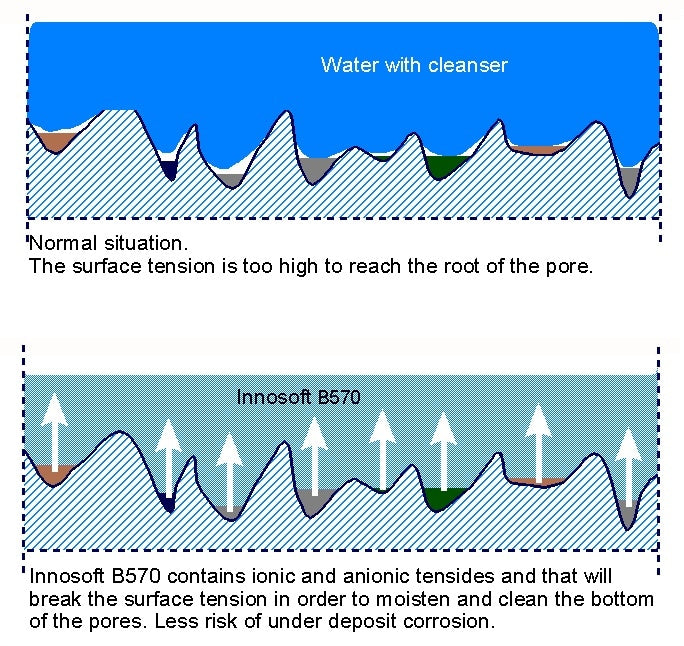 Water with cleanser

Normal situation.
The surface tension is too high to reach the root of the pore.

Innosoft B570

Innosoft B570 contains ionic and anionic tensides and that will break the surface tension in order to moisten and clean the bottom of the pores. Less risk of under deposit corrosion.